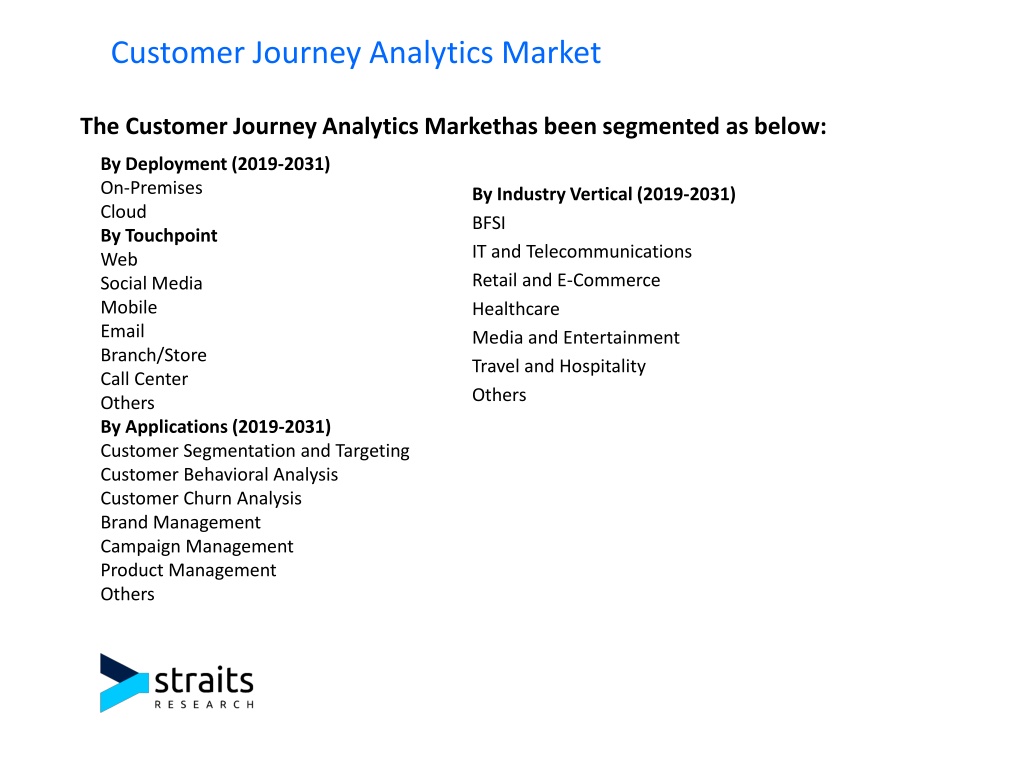 Customer Journey Analytics Market

The Customer Journey Analytics Markethas been segmented as below:

By Deployment (2019-2031)
On-Premises
Cloud
By Touchpoint
Web
Social Media
Mobile
Email
Branch/Store
Call Center
Others
By Applications (2019-2031)
Customer Segmentation and Targeting
Customer Behavioral Analysis
Customer Churn Analysis
Brand Management
Campaign Management
Product Management
Others

By Industry Vertical (2019-2031)
BFSI
IT and Telecommunications
Retail and E-Commerce
Healthcare
Media and Entertainment
Travel and Hospitality
Others

straits
RESEARCH